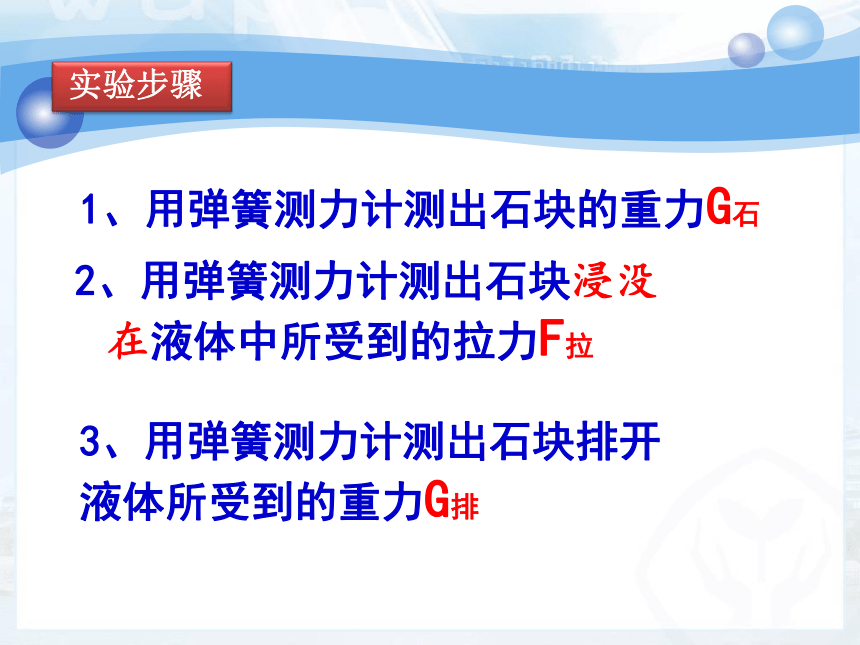 实验步骤

1、用弹簧测力计测出石块的重力$G_{石}$

2、用弹簧测力计测出石块浸没在液体中所受到的拉力$F_{拉}$

3、用弹簧测力计测出石块排开液体所受到的重力$G_{排}$